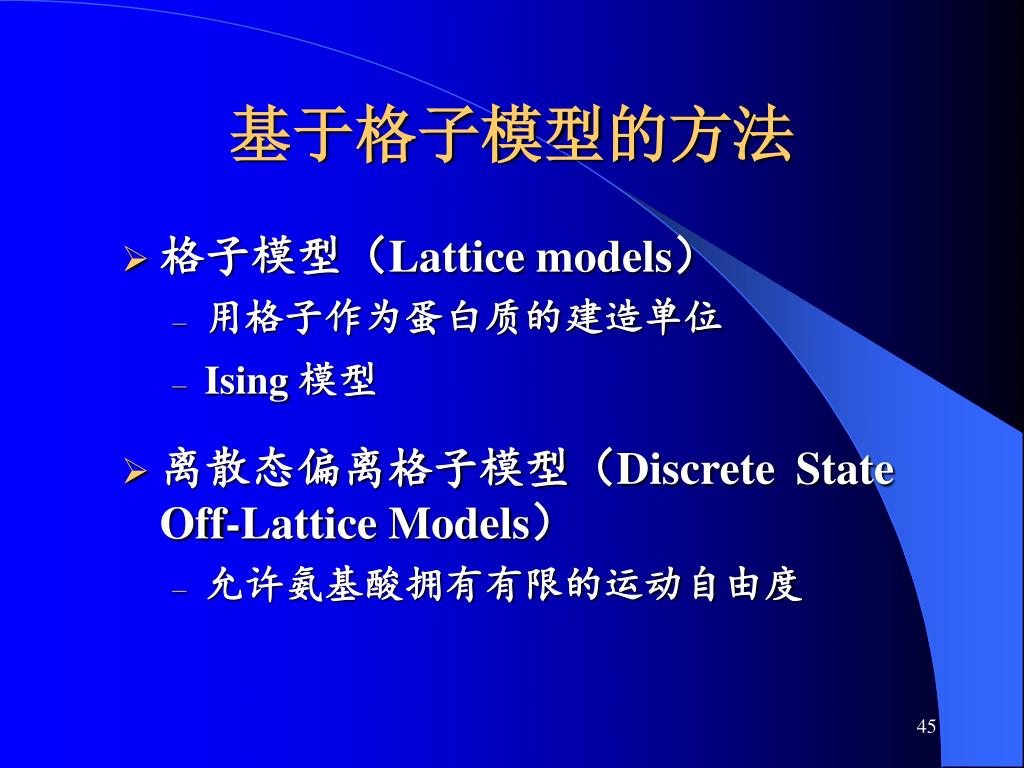 基于格子模型的方法

➢ 格子模型（Lattice models）

– 用格子作为蛋白质的建造单位

– Ising 模型

➢ 离散态偏离格子模型（Discrete State Off-Lattice Models）

– 允许氨基酸拥有有限的运动自由度

45